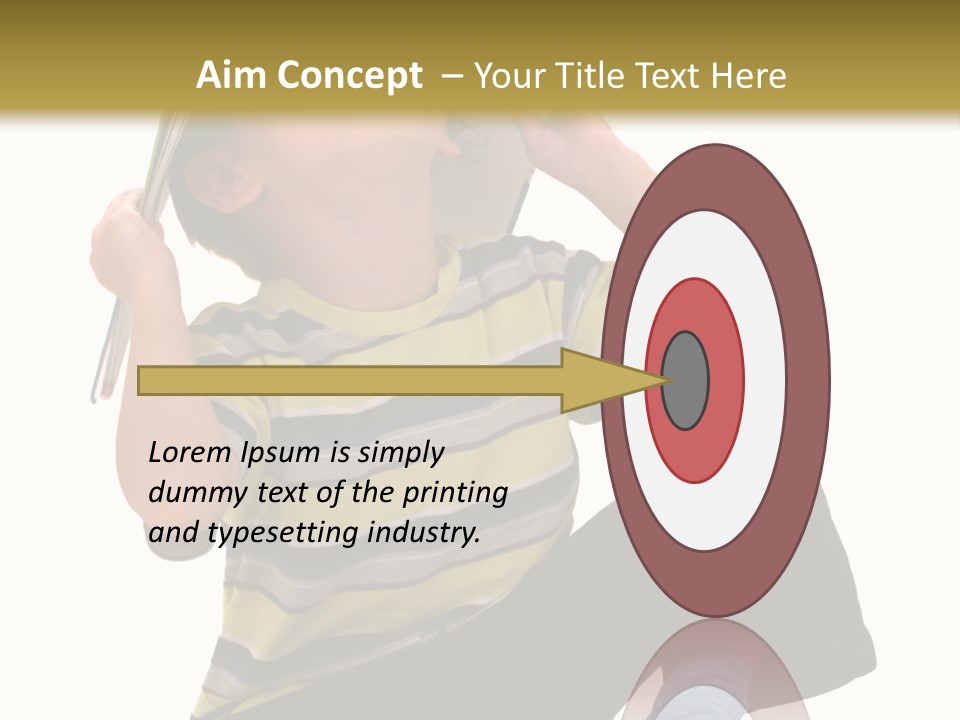 Aim Concept – Your Title Text Here

Lorem Ipsum is simply dummy text of the printing and typesetting industry.